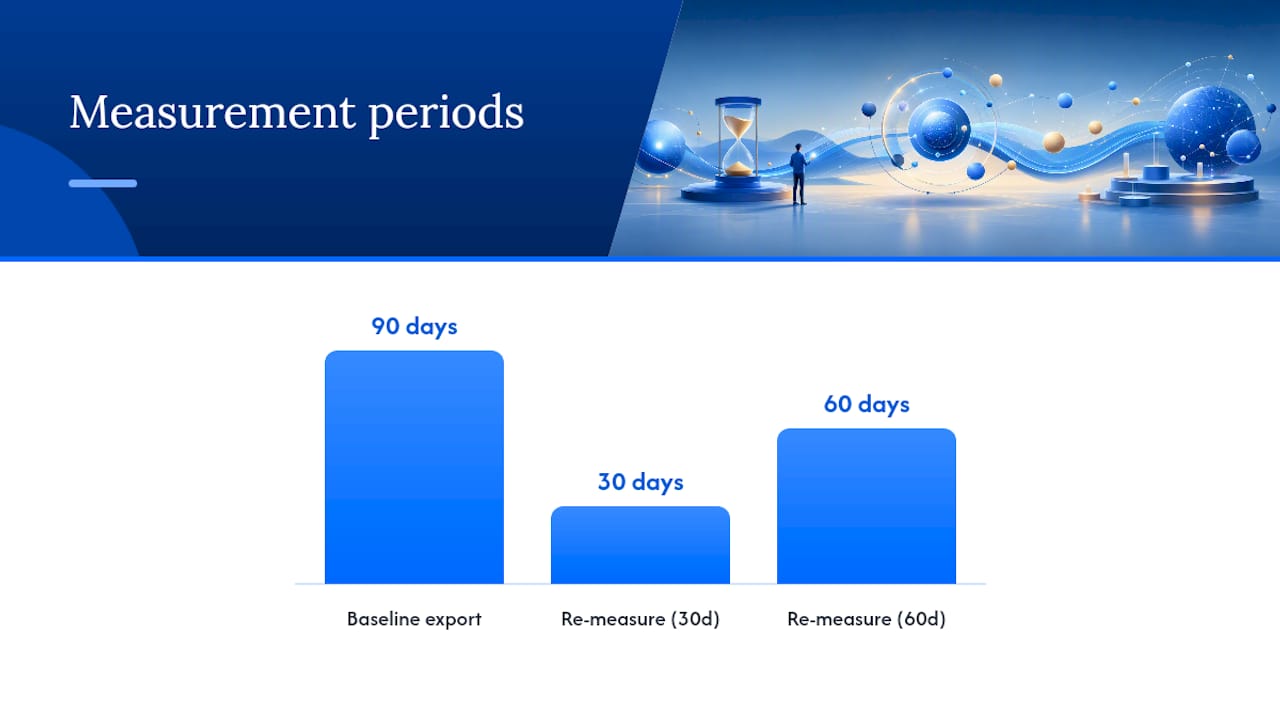 Measurement periods

90 days

30 days

60 days

Baseline export

Re-measure (30d)

Re-measure (60d)